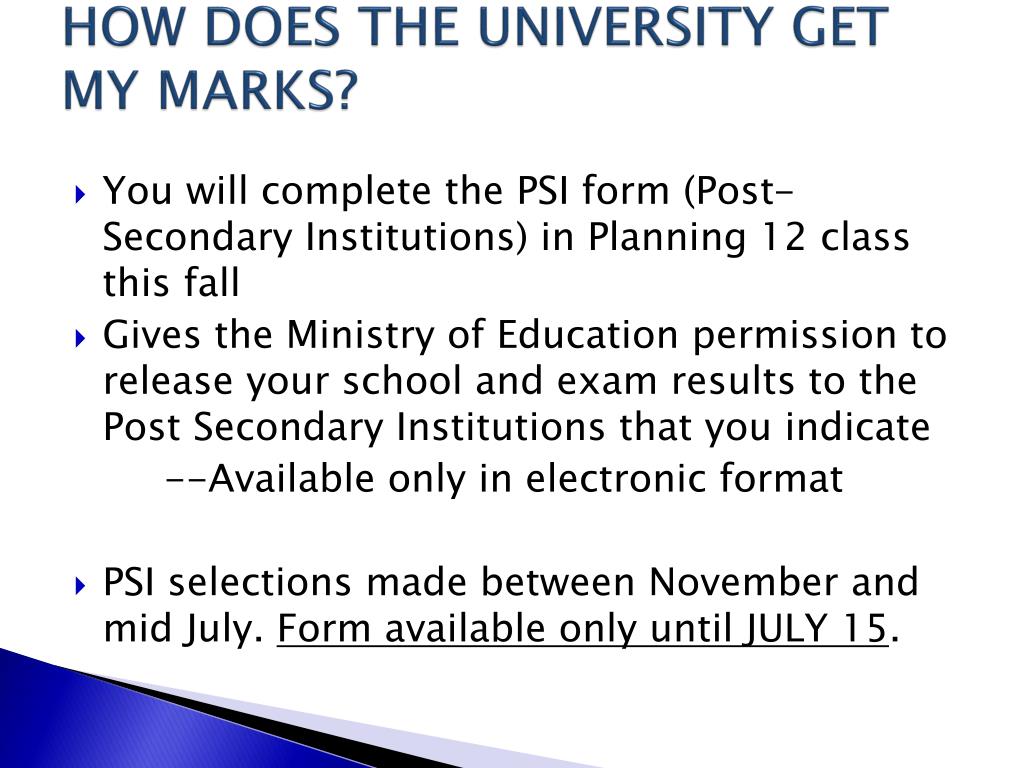 HOW DOES THE UNIVERSITY GET MY MARKS?

You will complete the PSI form (Post-Secondary Institutions) in Planning 12 class this fall

Gives the Ministry of Education permission to release your school and exam results to the Post Secondary Institutions that you indicate

--Available only in electronic format

PSI selections made between November and mid July. Form available only until JULY 15.